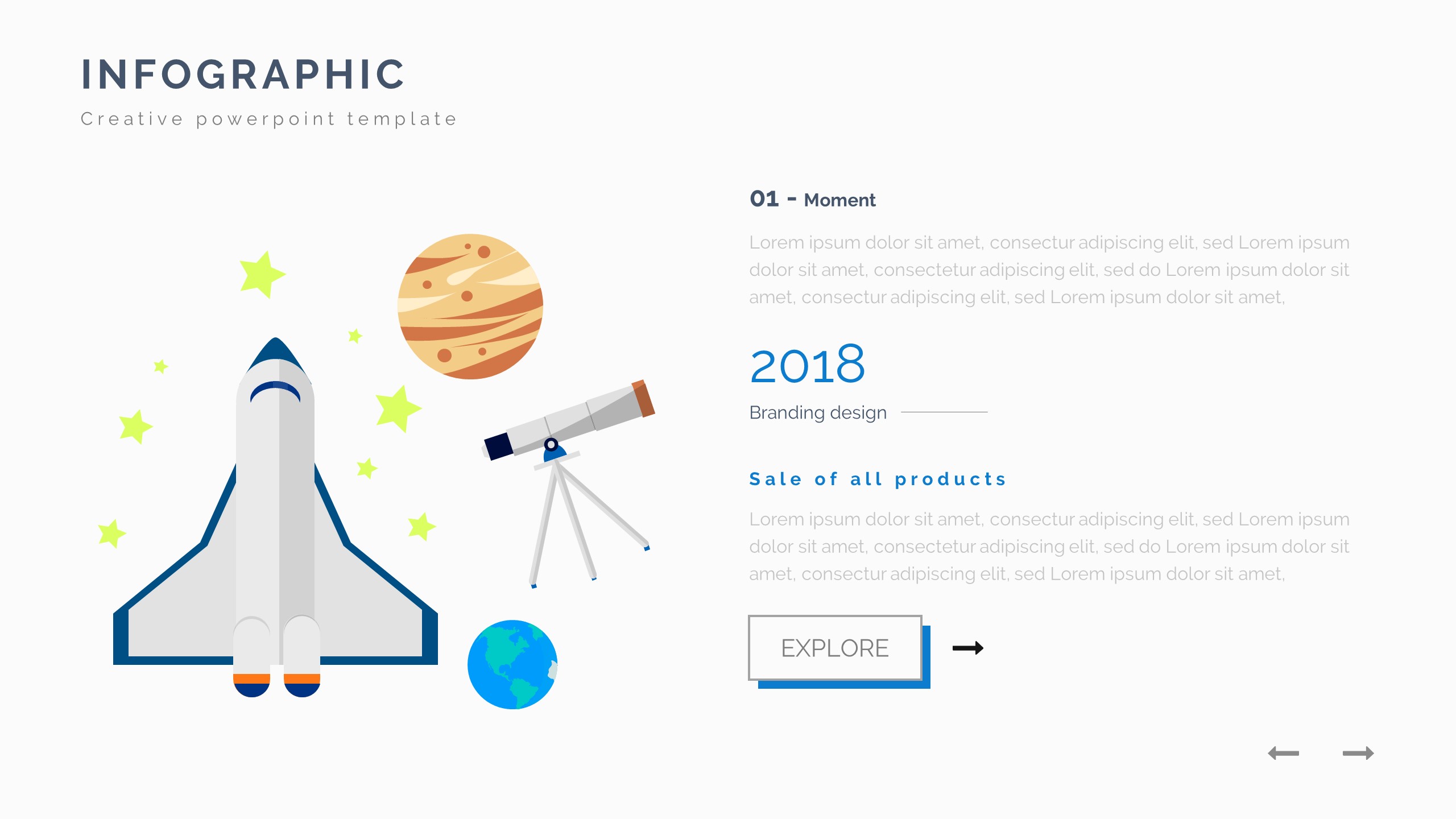 INFOGRAPHIC

Creative powerpoint template

01 - Moment

Lorem ipsum dolor sit amet, consectur adipiscing elit, sed Lorem ipsum dolor sit amet, consectetur adipiscing elit, sed do Lorem ipsum dolor sit amet, consectur adipiscing elit, sed Lorem ipsum dolor sit amet,

2018

Branding design

Sale of all products

Lorem ipsum dolor sit amet, consectur adipiscing elit, sed Lorem ipsum dolor sit amet, consectetur adipiscing elit, sed do Lorem ipsum dolor sit amet, consectur adipiscing elit, sed Lorem ipsum dolor sit amet,

EXPLORE